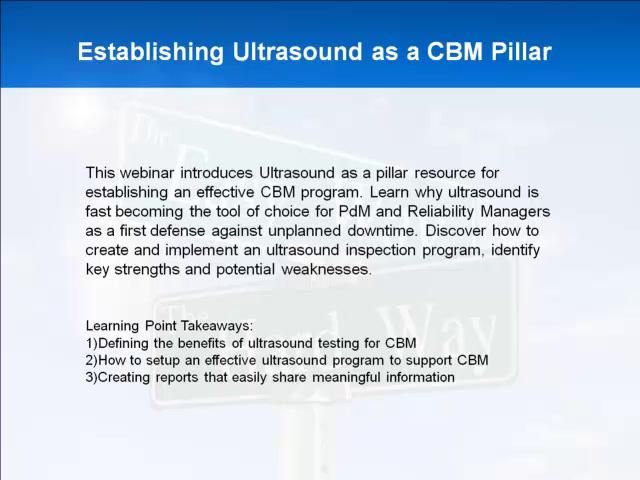 Establishing Ultrasound as a CBM Pillar

This webinar introduces Ultrasound as a pillar resource for establishing an effective CBM program. Learn why ultrasound is fast becoming the tool of choice for PdM and Reliability Managers as a first defense against unplanned downtime. Discover how to create and implement an ultrasound inspection program, identify key strengths and potential weaknesses.

Learning Point Takeaways:
1)Defining the benefits of ultrasound testing for CBM
2)How to setup an effective ultrasound program to support CBM
3)Creating reports that easily share meaningful information